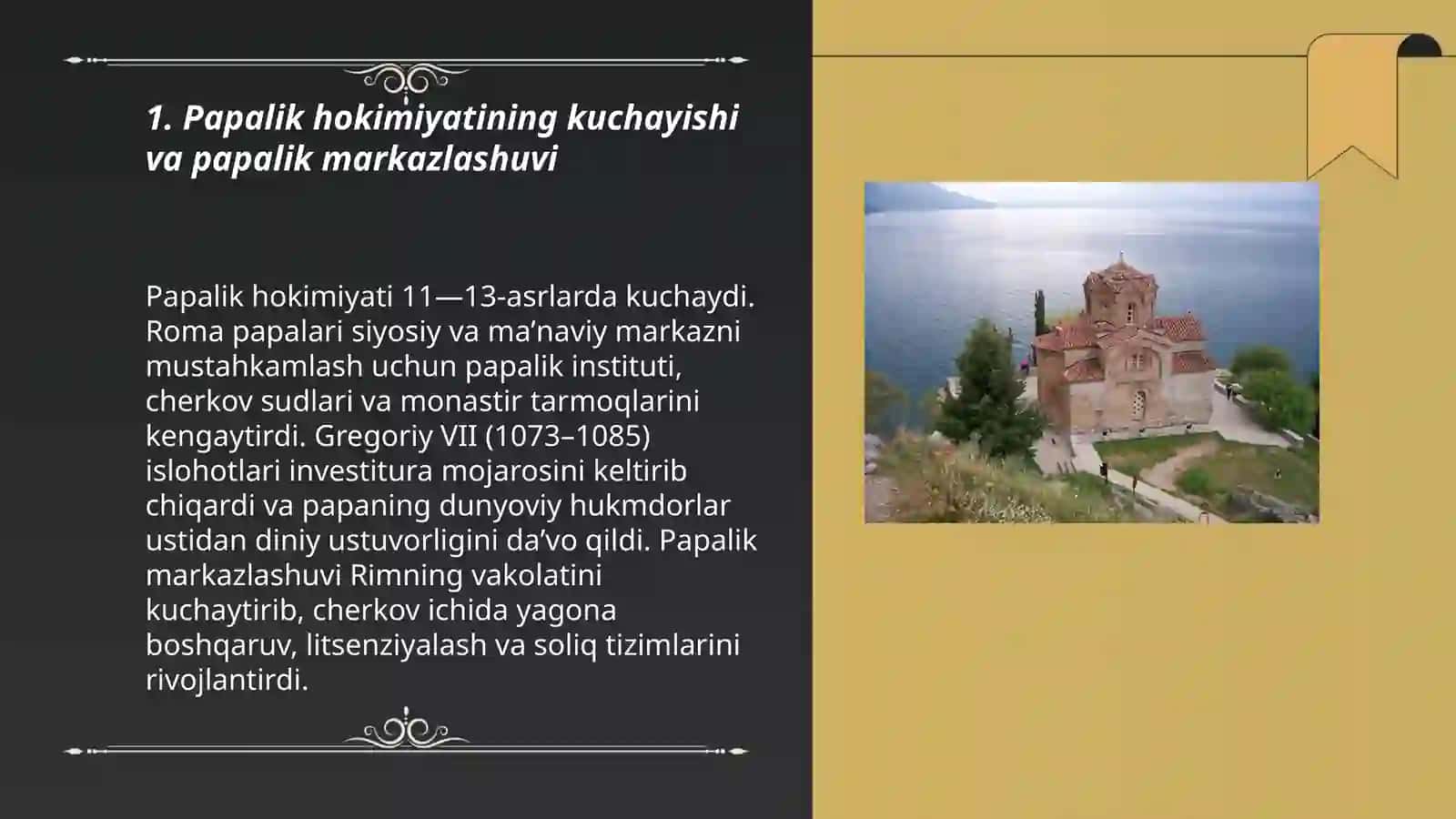 1. Papalik hokimiyatining kuchayishi va papalik markazlashuvi

Papalik hokimiyati 11—13-asrlarda kuchaydi. Roma papalari siyosiy va ma’naviy markazni mustahkamlash uchun papalik instituti, cherkov sudlari va monastir tarmoqlarini kengaytirdi. Gregoriy VII (1073–1085) islohotlari investitura mojarosini keltirib chiqardi va papaning dunyoviy hukmdorlar ustidan diniy ustuvorligini da’vo qildi. Papalik markazlashuvi Rimning vakolatini kuchaytirib, cherkov ichida yagona boshqaruv, litsenziyalash va soliq tizimlarini rivojlantirdi.